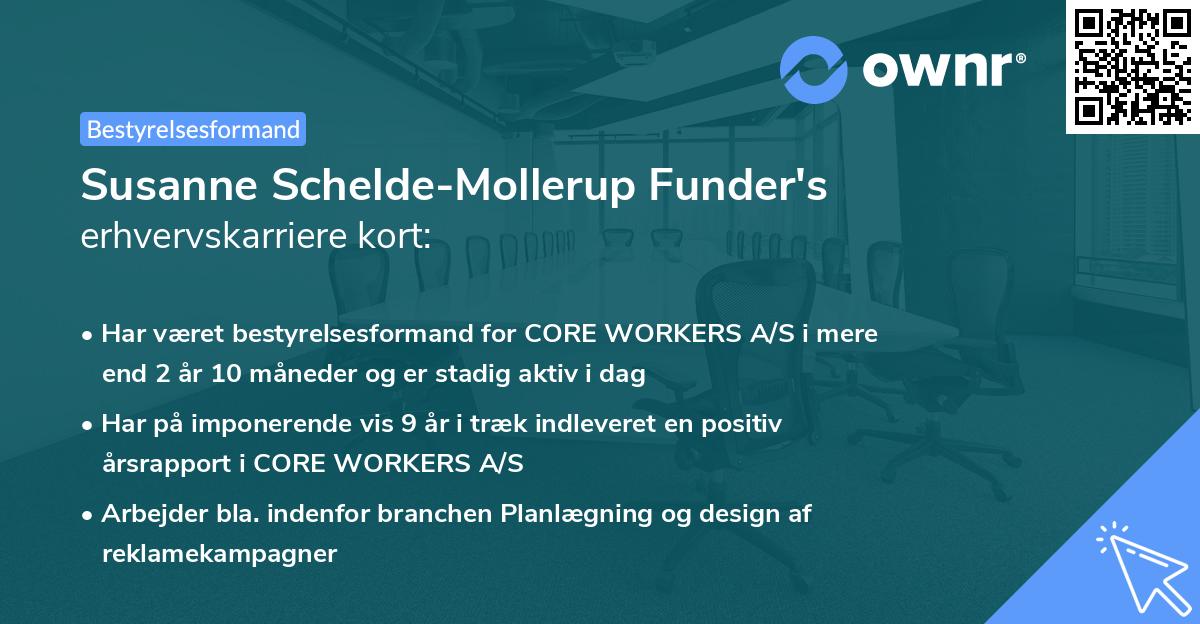 ownr®

Bestyrelsesformand

Susanne Schelde-Mollerup Funder's erhvervskarriere kort:

• Har været bestyrelsesformand for CORE WORKERS A/S i mere end 2 år 10 måneder og er stadig aktiv i dag

• Har på imponerende vis 9 år i træk indleveret en positiv årsrapport i CORE WORKERS A/S

• Arbejder bla. indenfor branchen Planlægning og design af reklamekampagner